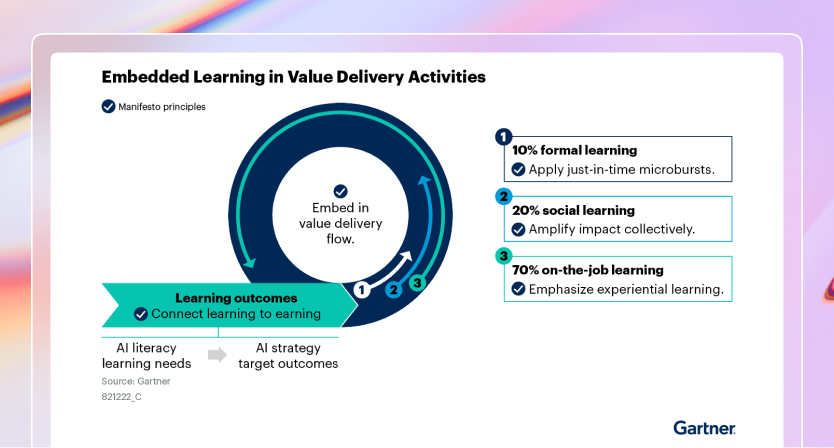 Embedded Learning in Value Delivery Activities

Manifesto principles

Embed in value delivery flow.

1 2 3

Learning outcomes
Connect learning to earning

AI literacy learning needs

AI strategy target outcomes

Source: Gartner
821222_C

1
10% formal learning
Apply just-in-time microbursts.

2
20% social learning
Amplify impact collectively.

3
70% on-the-job learning
Emphasize experiential learning.

Gartner